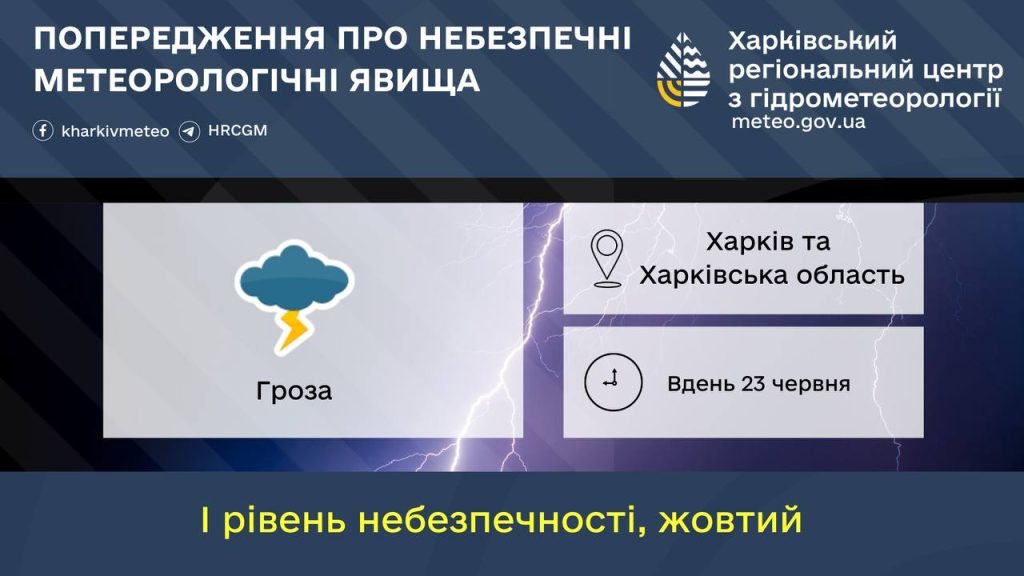 ПОПЕРЕДЖЕННЯ ПРО НЕБЕЗПЕЧНІ МЕТЕОРОЛОГІЧНІ ЯВИЩА

kharkivmeteo HRCGM

Харківський регіональний центр з гідрометеорології
meteo.gov.ua

Гроза

Харків та Харківська область

Вдень 23 червня

I рівень небезпечності, жовтий